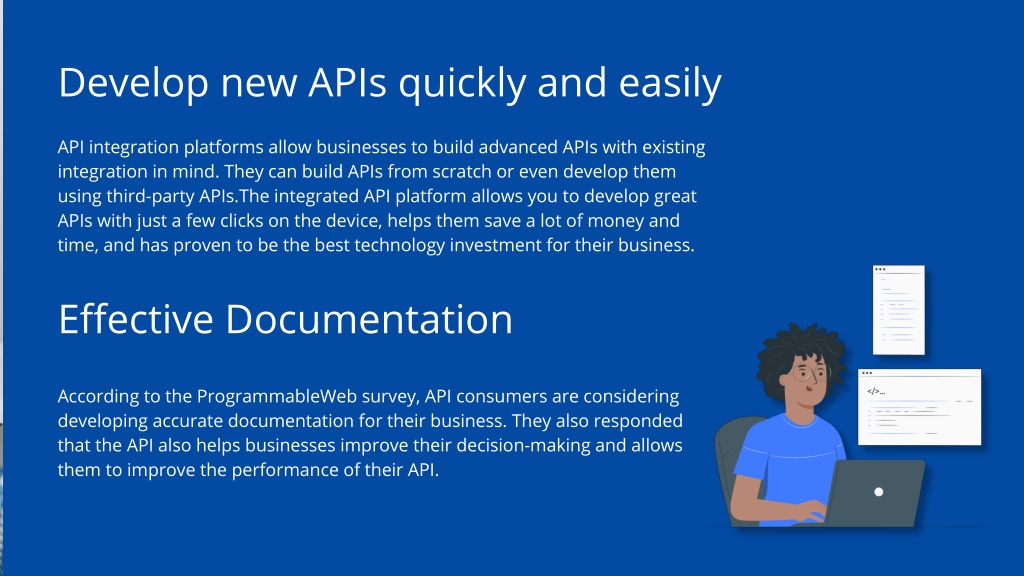 Develop new APIs quickly and easily

API integration platforms allow businesses to build advanced APIs with existing integration in mind. They can build APIs from scratch or even develop them using third-party APIs.The integrated API platform allows you to develop great APIs with just a few clicks on the device, helps them save a lot of money and time, and has proven to be the best technology investment for their business.

Effective Documentation

According to the ProgrammableWeb survey, API consumers are considering developing accurate documentation for their business. They also responded that the API also helps businesses improve their decision-making and allows them to improve the performance of their API.

</>...